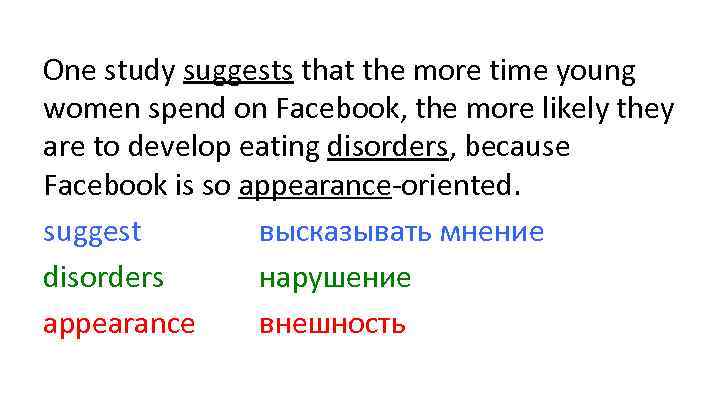 One study suggests that the more time young women spend on Facebook, the more likely they are to develop eating disorders, because Facebook is so appearance-oriented.

suggest высказывать мнение
disorders нарушение
appearance внешность